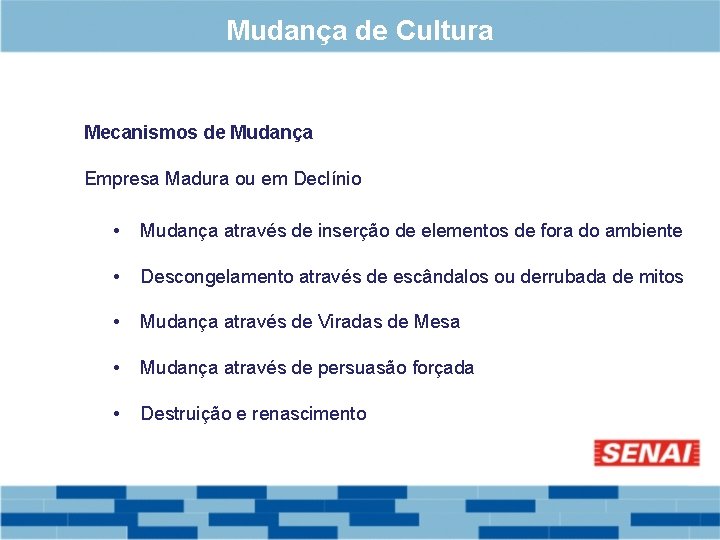 Mudança de Cultura

Mecanismos de Mudança

Empresa Madura ou em Declínio

• Mudança através de inserção de elementos de fora do ambiente
• Descongelamento através de escândalos ou derrubada de mitos
• Mudança através de Viradas de Mesa
• Mudança através de persuasão forçada
• Destruição e renascimento

SENAI